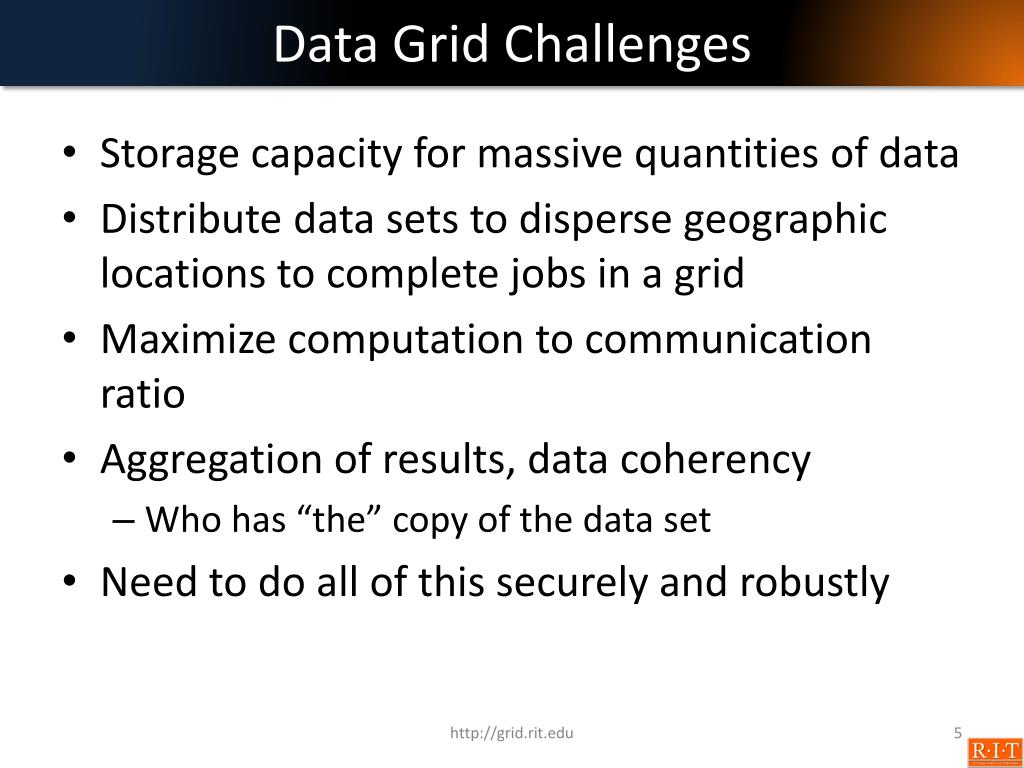 Data Grid Challenges

• Storage capacity for massive quantities of data
• Distribute data sets to disperse geographic locations to complete jobs in a grid
• Maximize computation to communication ratio
• Aggregation of results, data coherency
– Who has “the” copy of the data set
• Need to do all of this securely and robustly

http://grid.rit.edu

5

R·I·T